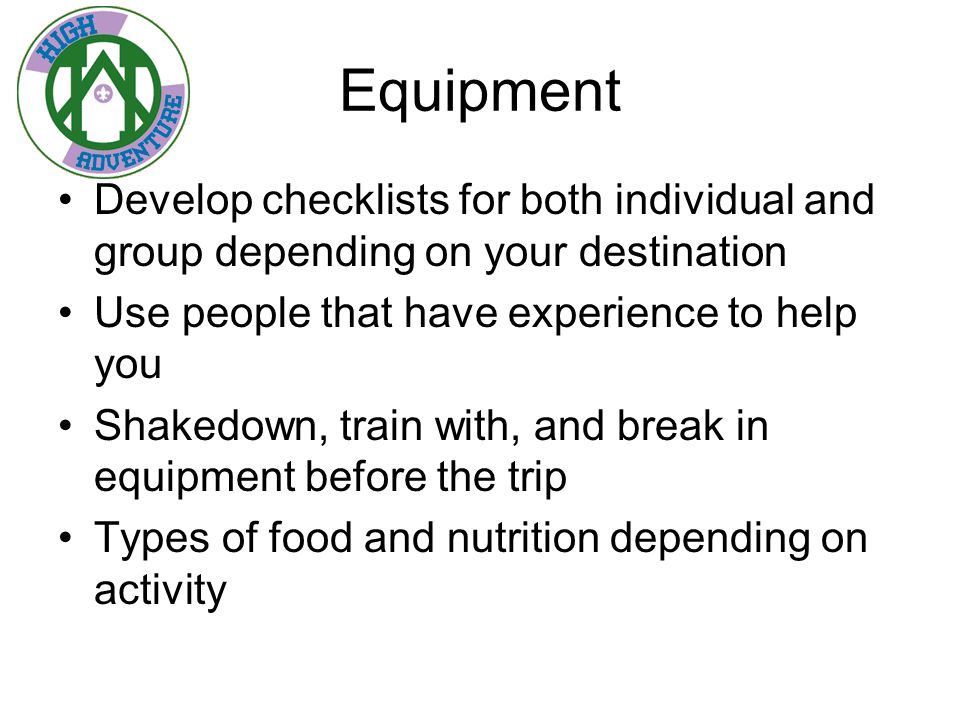 HIGH ADVENTURE

Equipment

• Develop checklists for both individual and group depending on your destination
• Use people that have experience to help you
• Shakedown, train with, and break in equipment before the trip
• Types of food and nutrition depending on activity